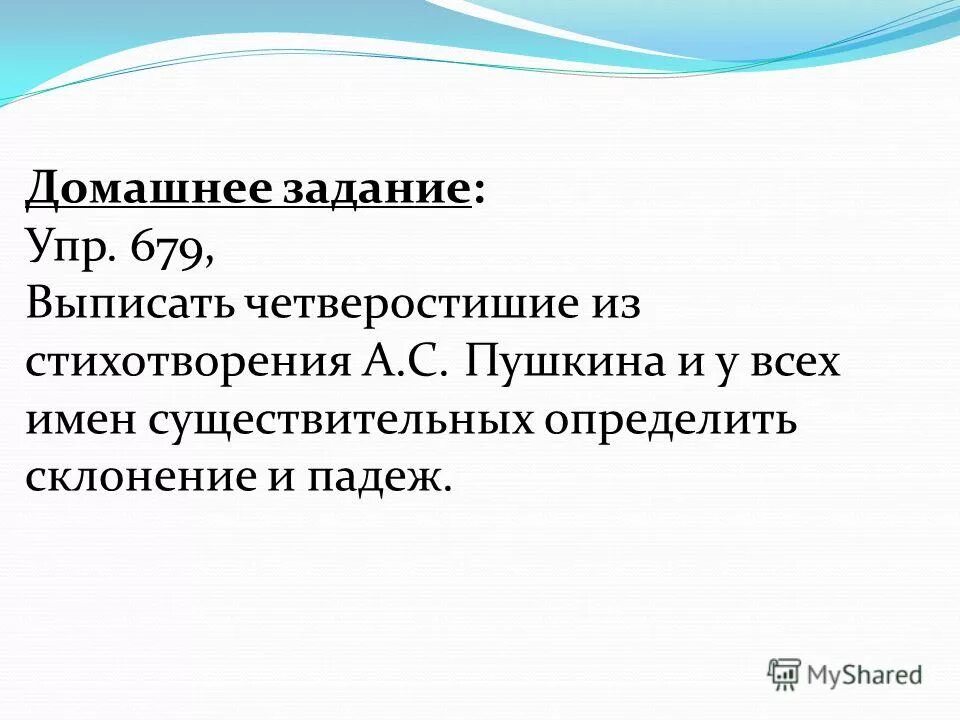 Домашнее задание:
Упр. 679,
Выписать четверостишие из стихотворения А.С. Пушкина и у всех имен существительных определить склонение и падеж.

MyShared